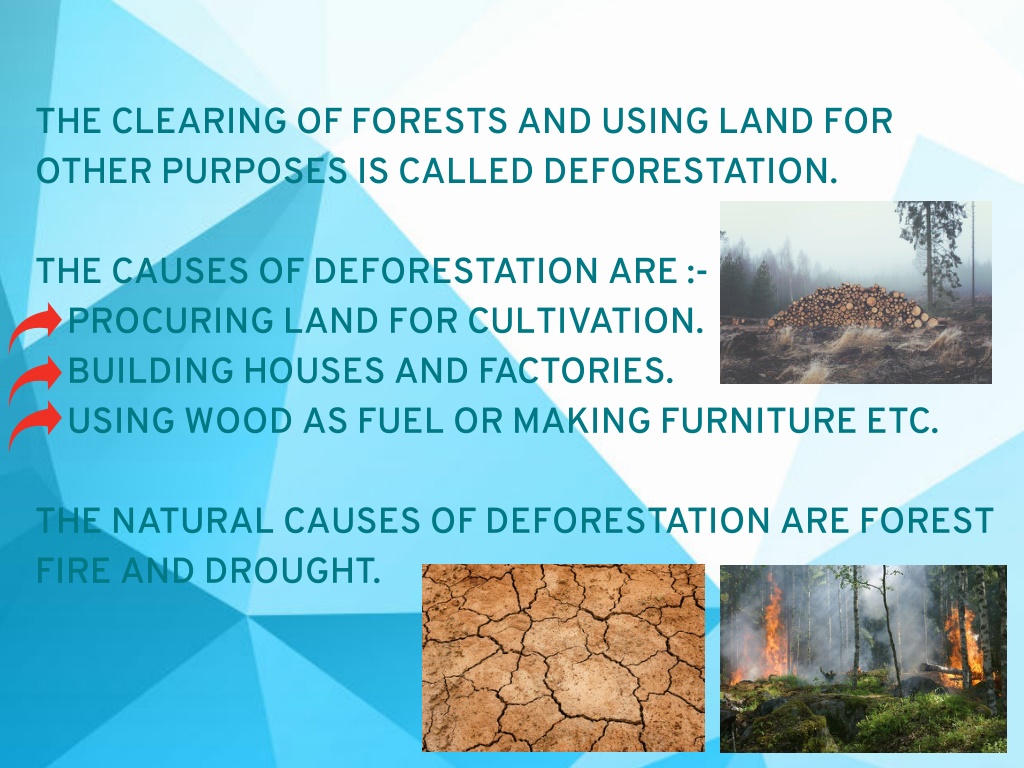 THE CLEARING OF FORESTS AND USING LAND FOR OTHER PURPOSES IS CALLED DEFORESTATION.

THE CAUSES OF DEFORESTATION ARE :-
PROCURING LAND FOR CULTIVATION.
BUILDING HOUSES AND FACTORIES.
USING WOOD AS FUEL OR MAKING FURNITURE ETC.

THE NATURAL CAUSES OF DEFORESTATION ARE FOREST FIRE AND DROUGHT.